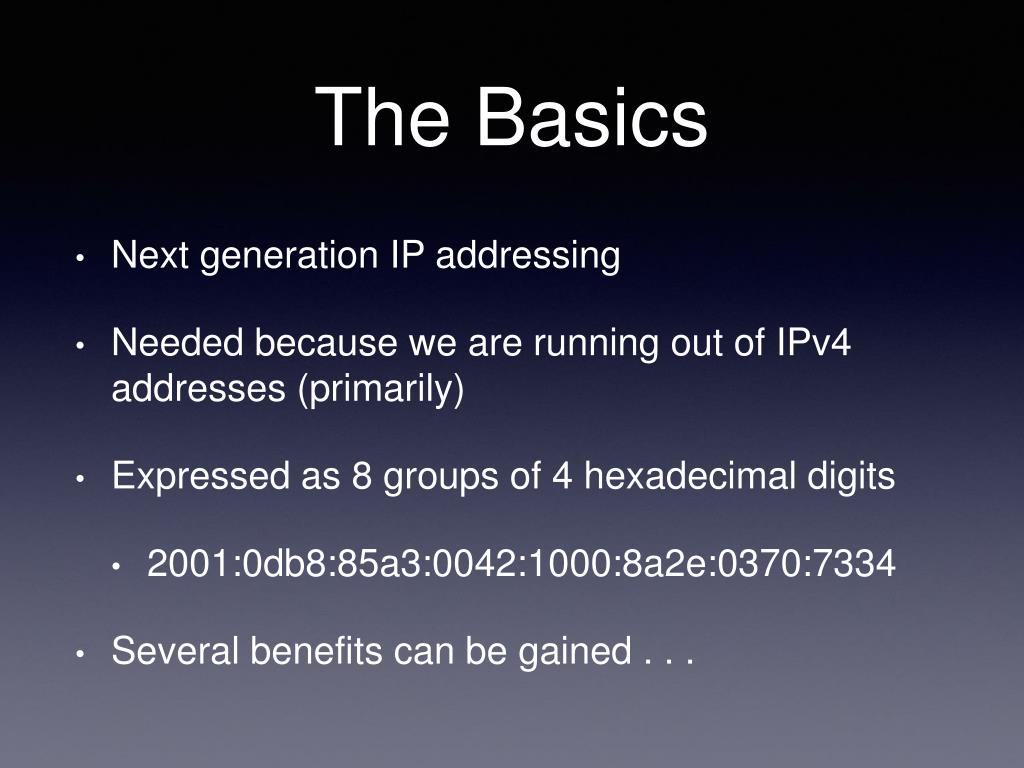 The Basics

• Next generation IP addressing

• Needed because we are running out of IPv4 addresses (primarily)

• Expressed as 8 groups of 4 hexadecimal digits

  • 2001:0db8:85a3:0042:1000:8a2e:0370:7334

• Several benefits can be gained . . .